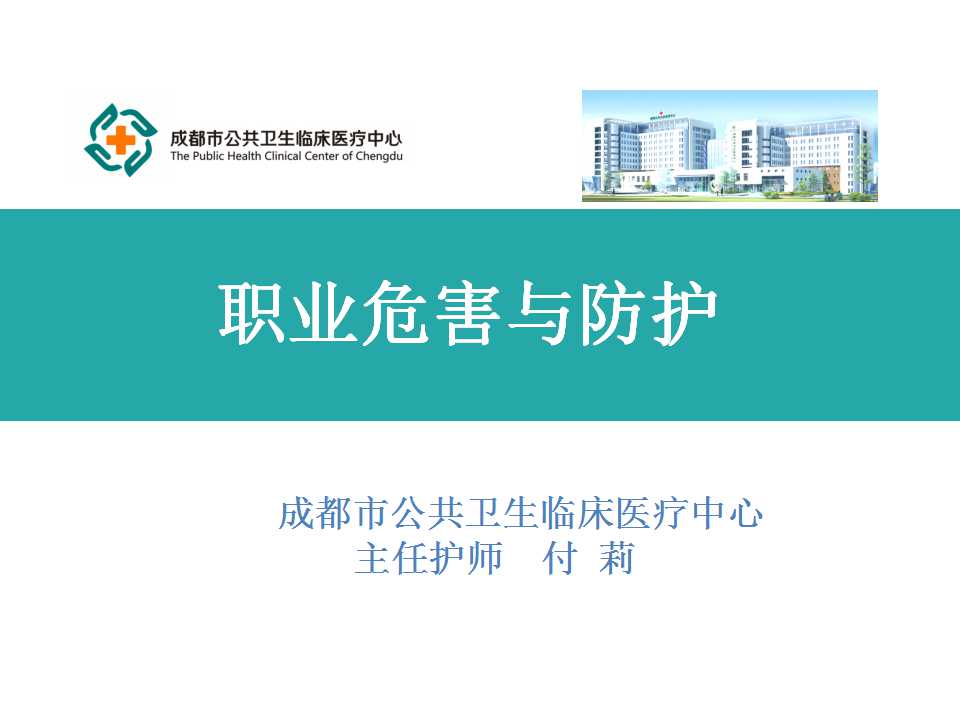 成都市公共卫生临床医疗中心
The Public Health Clinical Center of Chengdu

职业危害与防护

成都市公共卫生临床医疗中心
主任护师 付 莉